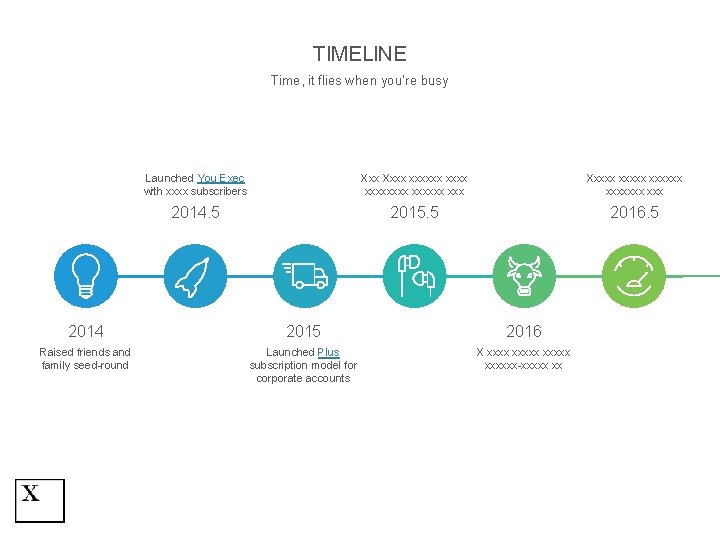 TIMELINE

Time, it flies when you're busy

Launched You Exec with xxxx subscribers

2014.5

Xxx Xxxx xxxxxx xxxx xxxxxxxx xxxxxx xxx

2015.5

Xxxxx xxxxx xxxxxx xxxxxxx xxx

2016.5

2014

Raised friends and family seed-round

2015

Launched Plus subscription model for corporate accounts

2016

X xxxx xxxxx xxxxx xxxxxx-xxxxx xx

X